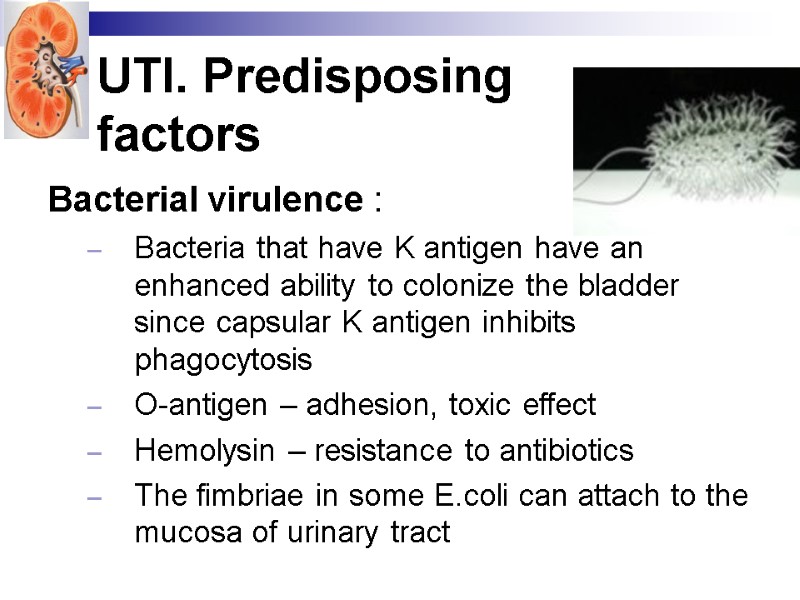 UTI. Predisposing factors

Bacterial virulence :

– Bacteria that have K antigen have an enhanced ability to colonize the bladder since capsular K antigen inhibits phagocytosis

– O-antigen – adhesion, toxic effect

– Hemolysin – resistance to antibiotics

– The fimbriae in some E.coli can attach to the mucosa of urinary tract